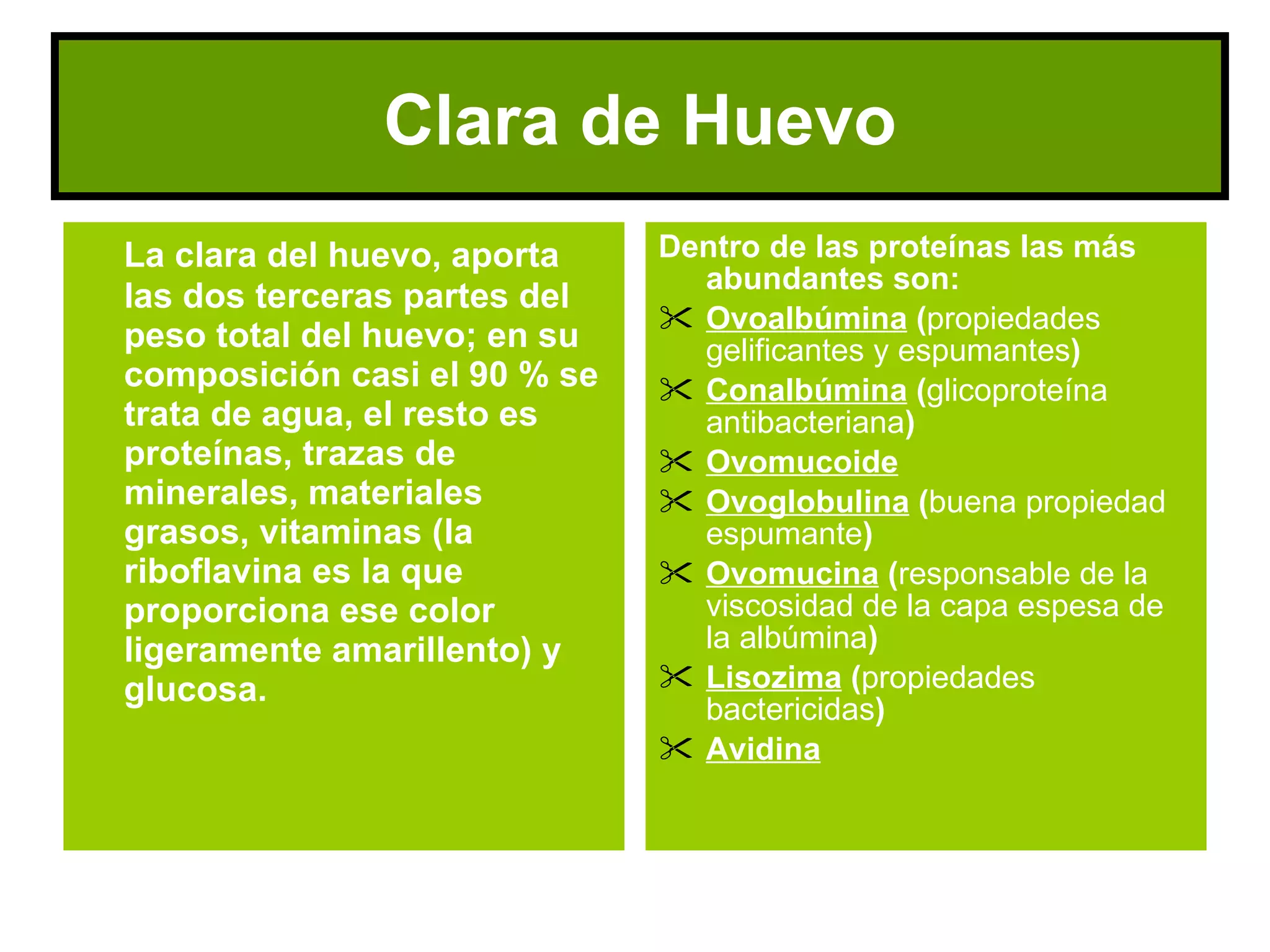 Clara de Huevo

La clara del huevo, aporta las dos terceras partes del peso total del huevo; en su composición casi el 90 % se trata de agua, el resto es proteínas, trazas de minerales, materiales grasos, vitaminas (la riboflavina es la que proporciona ese color ligeramente amarillento) y glucosa.

Dentro de las proteínas las más abundantes son:

Ovoalbúmina (propiedades gelificantes y espumantes)

Conalbúmina (glicoproteína antibacteriana)

Ovomucoide

Ovoglobulina (buena propiedad espumante)

Ovomucina (responsable de la viscosidad de la capa espesa de la albúmina)

Lisozima (propiedades bactericidas)

Avidina